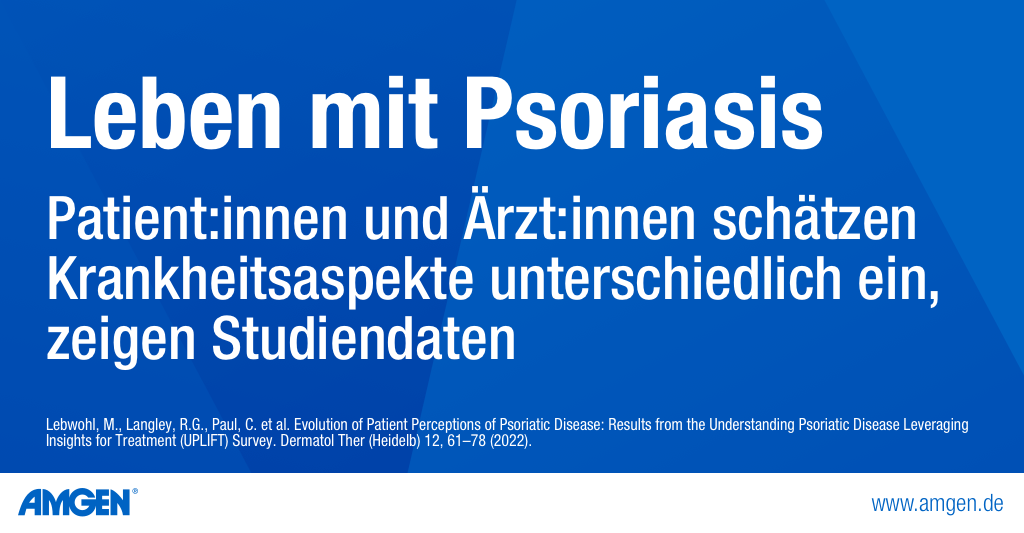 Leben mit Psoriasis

Patient:innen und Ärzt:innen schätzen Krankheitsaspekte unterschiedlich ein, zeigen Studiendaten

Lebwohl, M., Langley, R.G., Paul, C. et al. Evolution of Patient Perceptions of Psoriatic Disease: Results from the Understanding Psoriatic Disease Leveraging Insights for Treatment (UPLIFT) Survey. Dermatol Ther (Heidelb) 12, 61–78 (2022).

AMGEN®

www.amgen.de